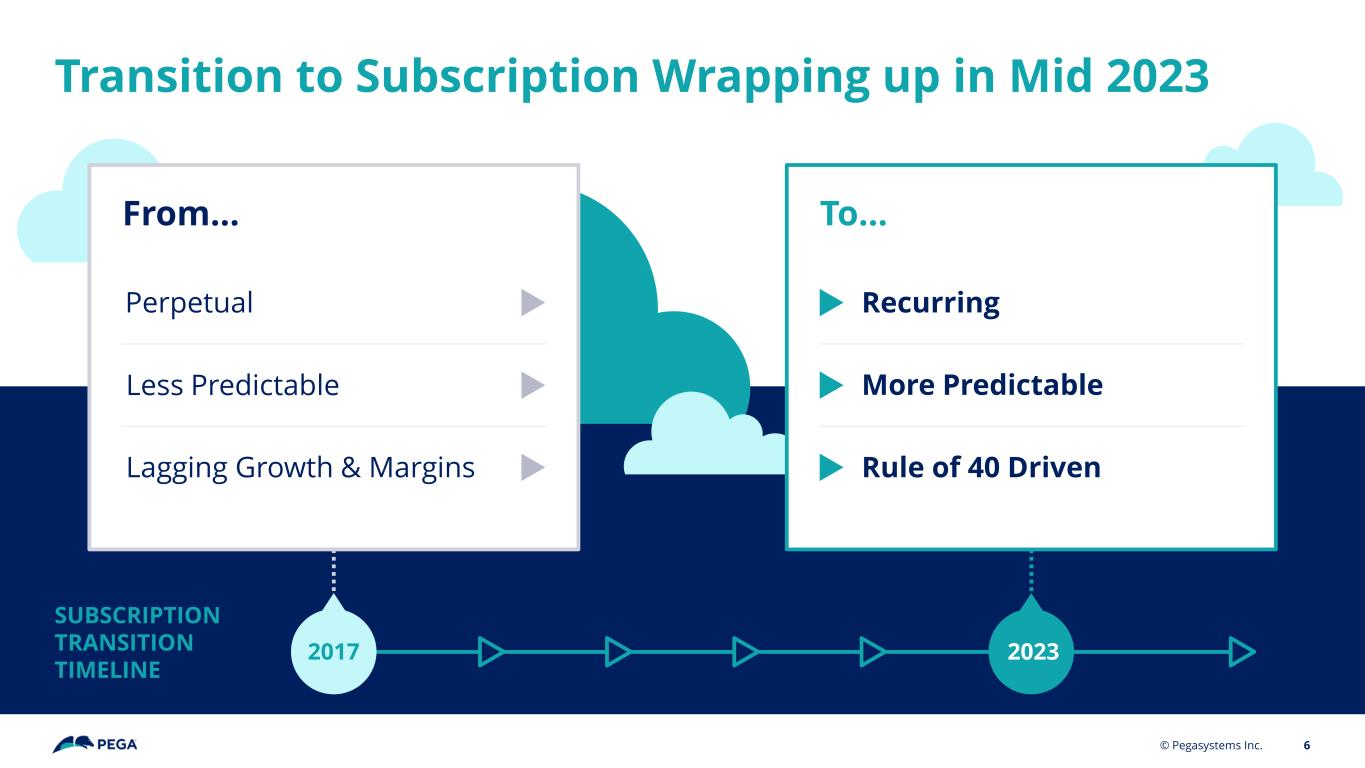 Transition to Subscription Wrapping up in Mid 2023

From…

Perpetual

Less Predictable

Lagging Growth & Margins

To…

Recurring

More Predictable

Rule of 40 Driven

SUBSCRIPTION TRANSITION TIMELINE

2017

2023

PEGA

© Pegasystems Inc.

6